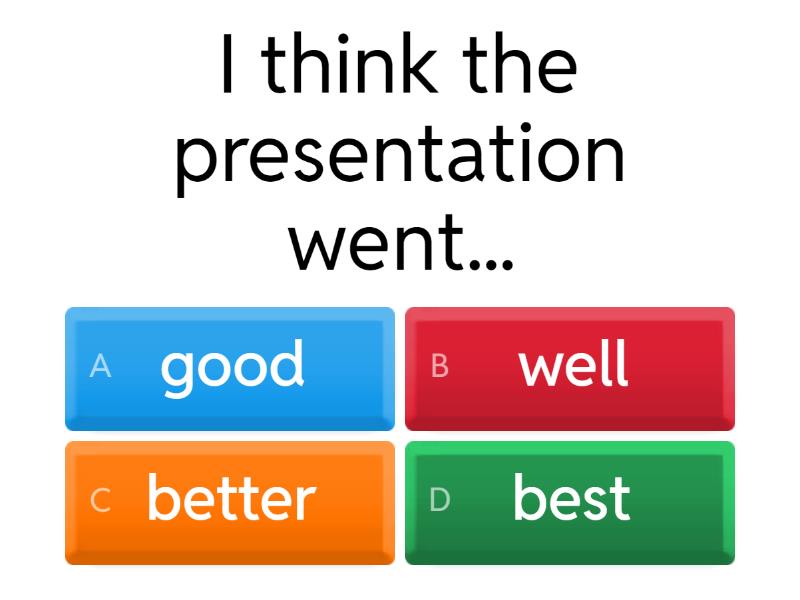 I think the presentation went...

A good

B well

C better

D best